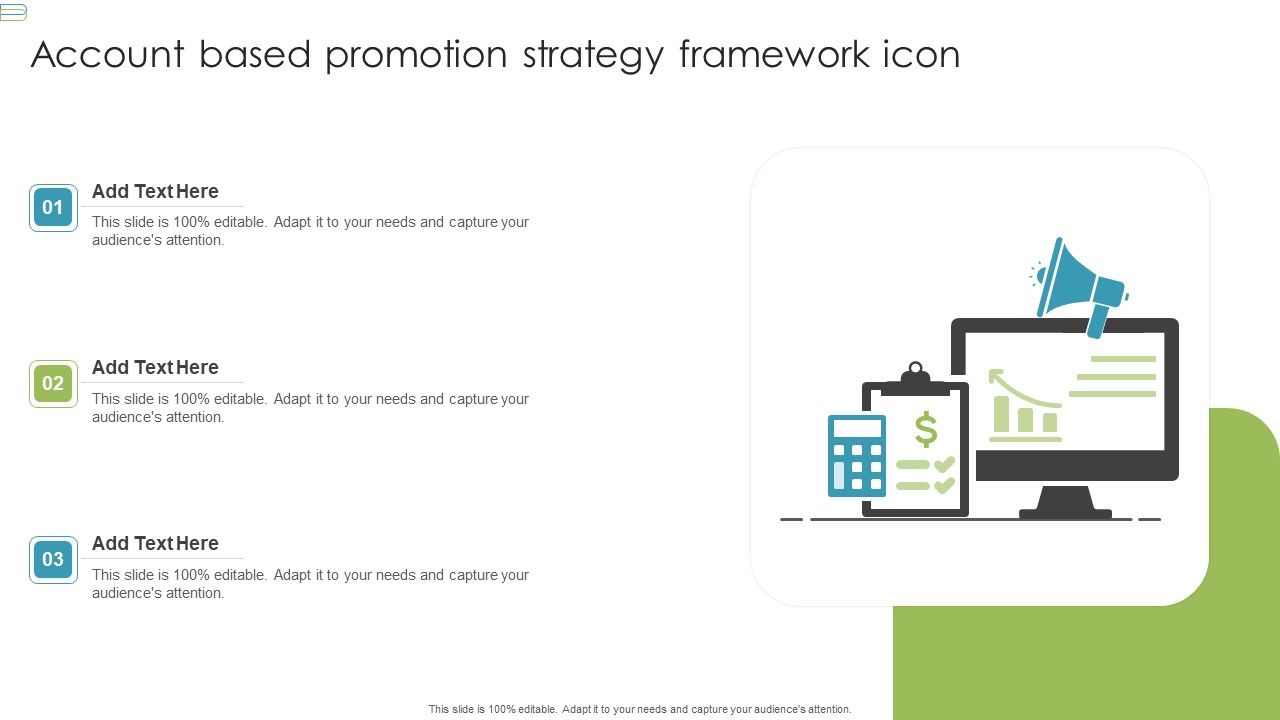 Account based promotion strategy framework icon

01
Add Text Here
This slide is 100% editable. Adapt it to your needs and capture your audience's attention.

02
Add Text Here
This slide is 100% editable. Adapt it to your needs and capture your audience's attention.

03
Add Text Here
This slide is 100% editable. Adapt it to your needs and capture your audience's attention.

$

This slide is 100% editable. Adapt it to your needs and capture your audience's attention.